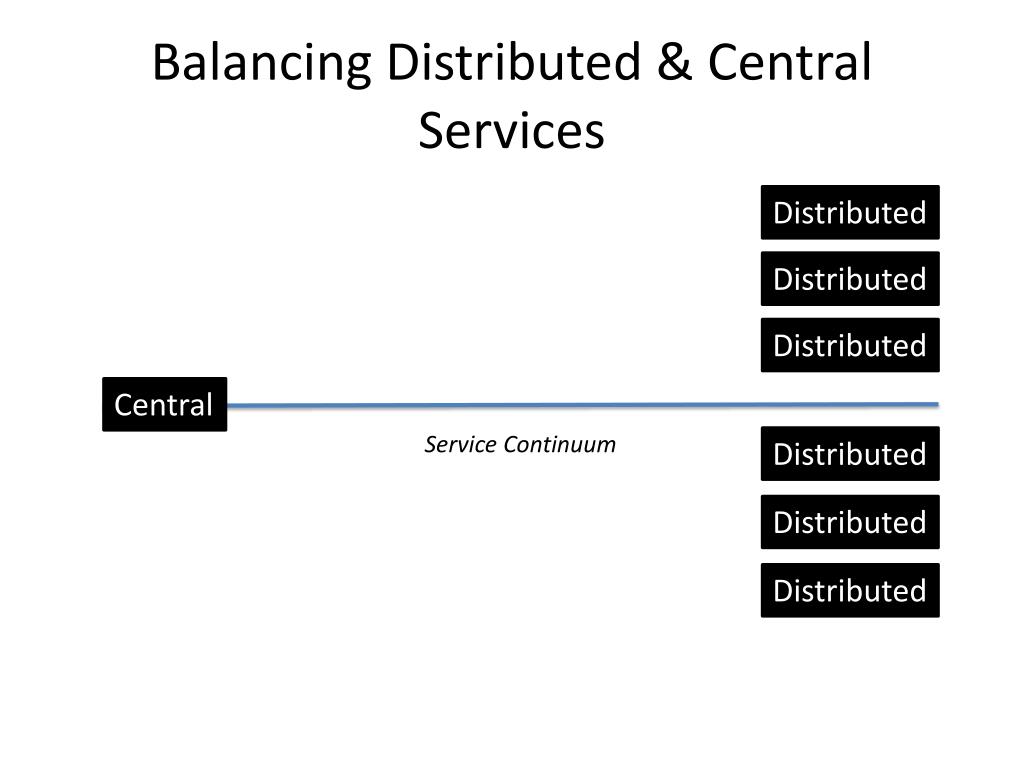 Balancing Distributed & Central Services

Distributed

Distributed

Distributed

Central

Service Continuum

Distributed

Distributed

Distributed